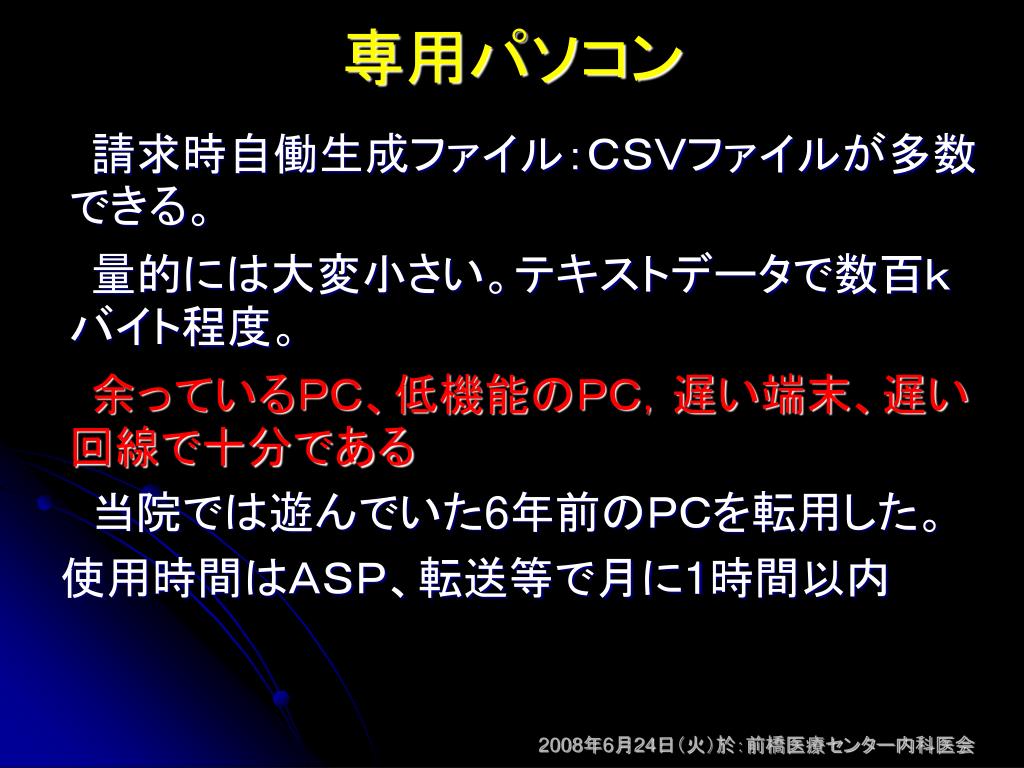 専用パソコン

請求時自働生成ファイル：CSVファイルが多数できる。

量的には大変小さい。テキストデータで数百kバイト程度。

余っているPC、低機能のPC，遅い端末、遅い回線で十分である

当院では遊んでいた6年前のPCを転用した。

使用時間はASP、転送等で月に1時間以内

2008年6月24日（火）於：前橋医療センター内科医会